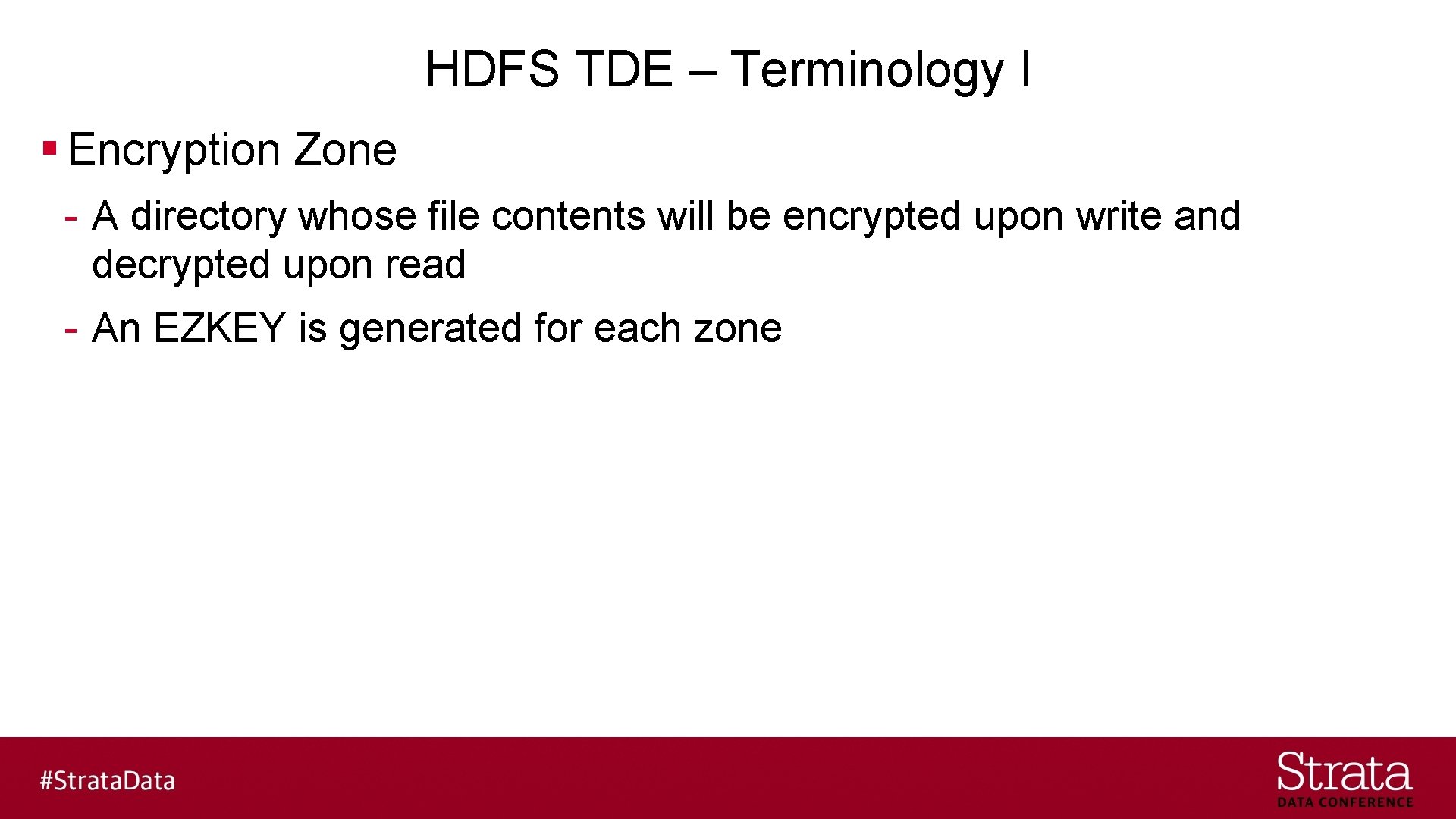 HDFS TDE – Terminology I

▪ Encryption Zone

- A directory whose file contents will be encrypted upon write and decrypted upon read

- An EZKEY is generated for each zone

#StrataData

Strata
DATA CONFERENCE